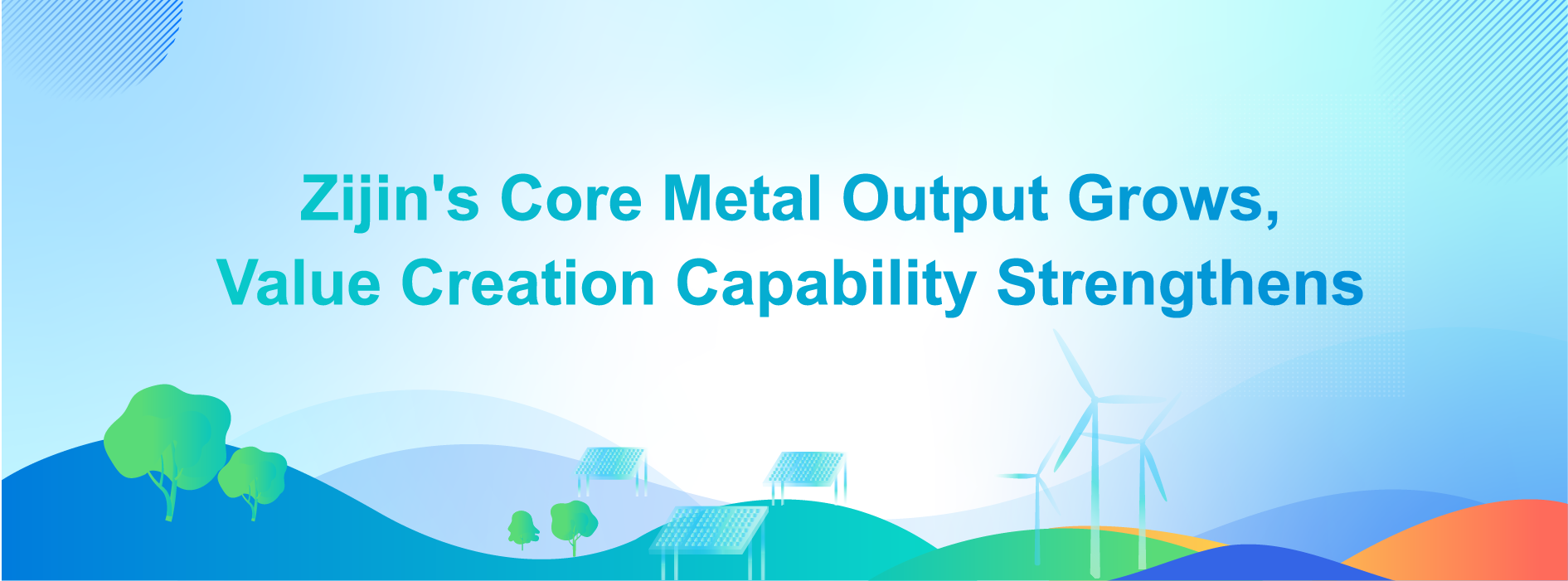 Zijin's Core Metal Output Grows,
Value Creation Capability Strengthens